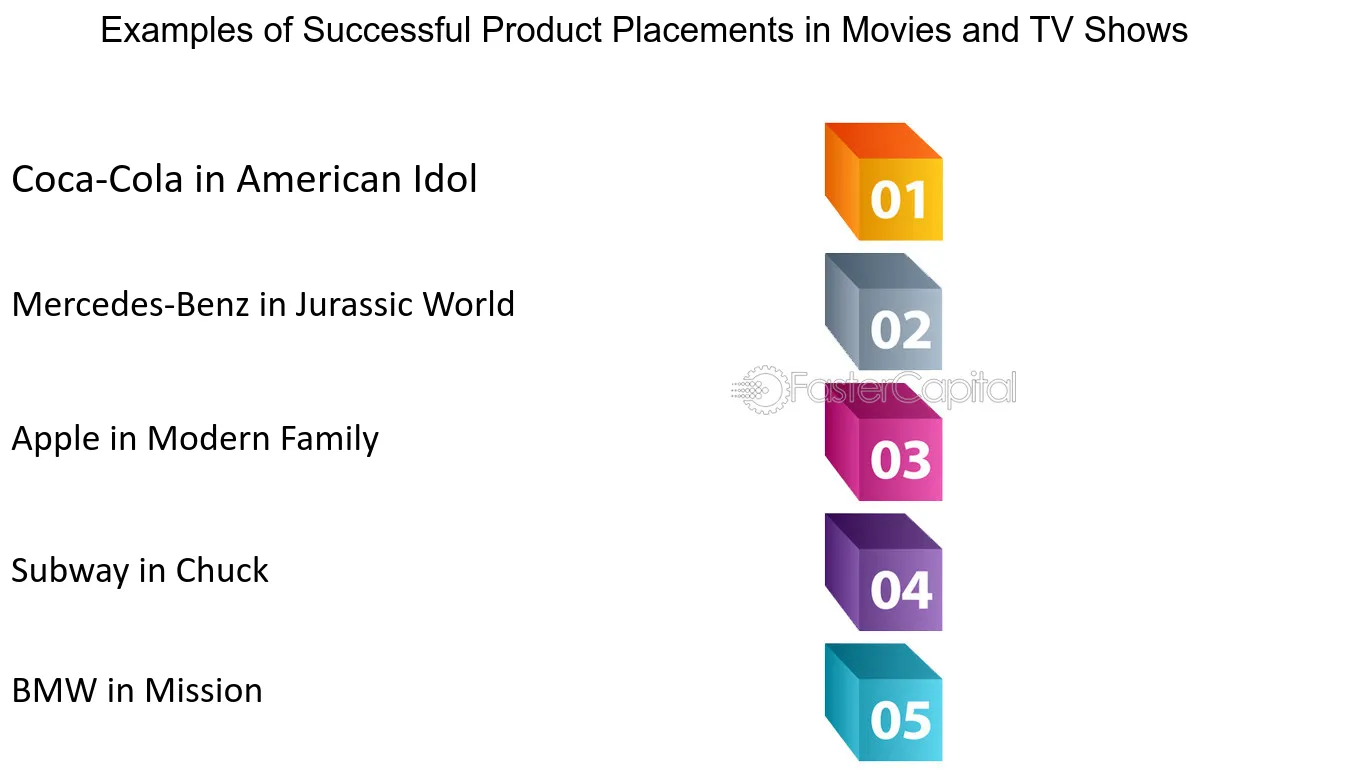 Examples of Successful Product Placements in Movies and TV Shows

Coca-Cola in American Idol

01

Mercedes-Benz in Jurassic World

02

FasterCapital

Apple in Modern Family

03

Subway in Chuck

04

BMW in Mission

05